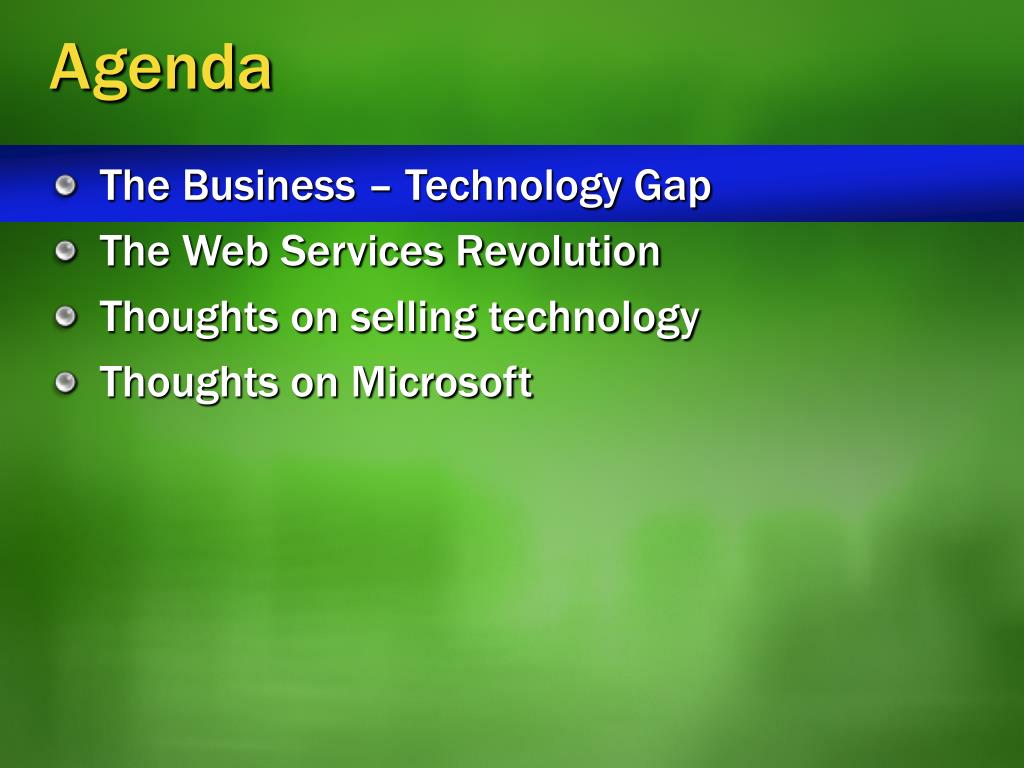 Agenda

The Business – Technology Gap

The Web Services Revolution

Thoughts on selling technology

Thoughts on Microsoft